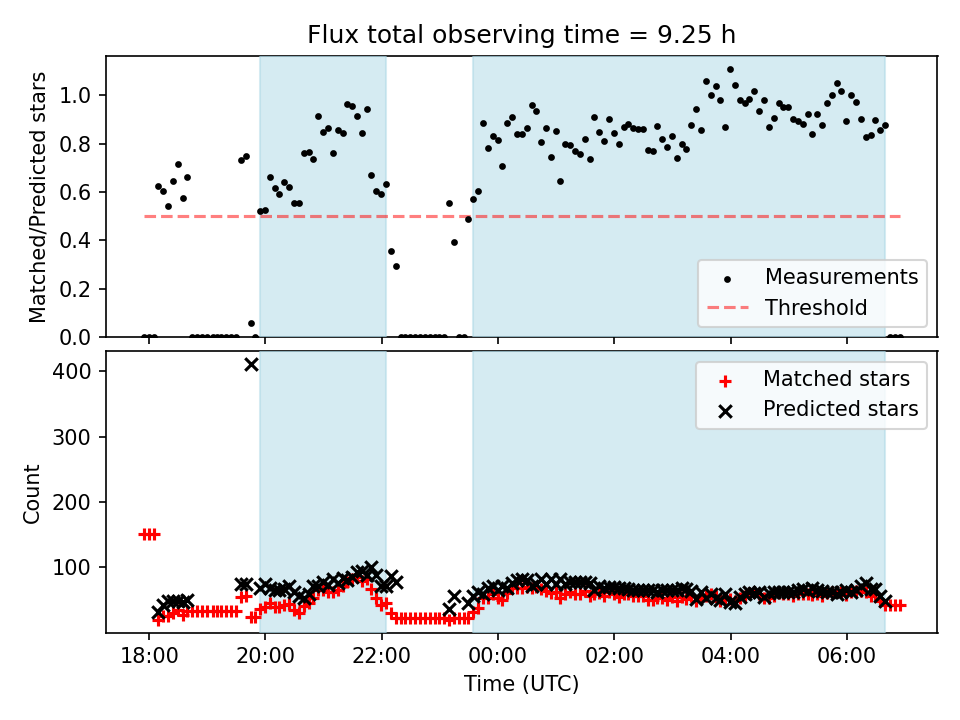 Flux total observing time = 9.25 h

Matched/Predicted stars

1.0
0.8
0.6
0.4
0.2
0.0

Measurements
Threshold

Count

400
300
200
100

Matched stars
Predicted stars

18:00
20:00
22:00
00:00
02:00
04:00
06:00

Time (UTC)